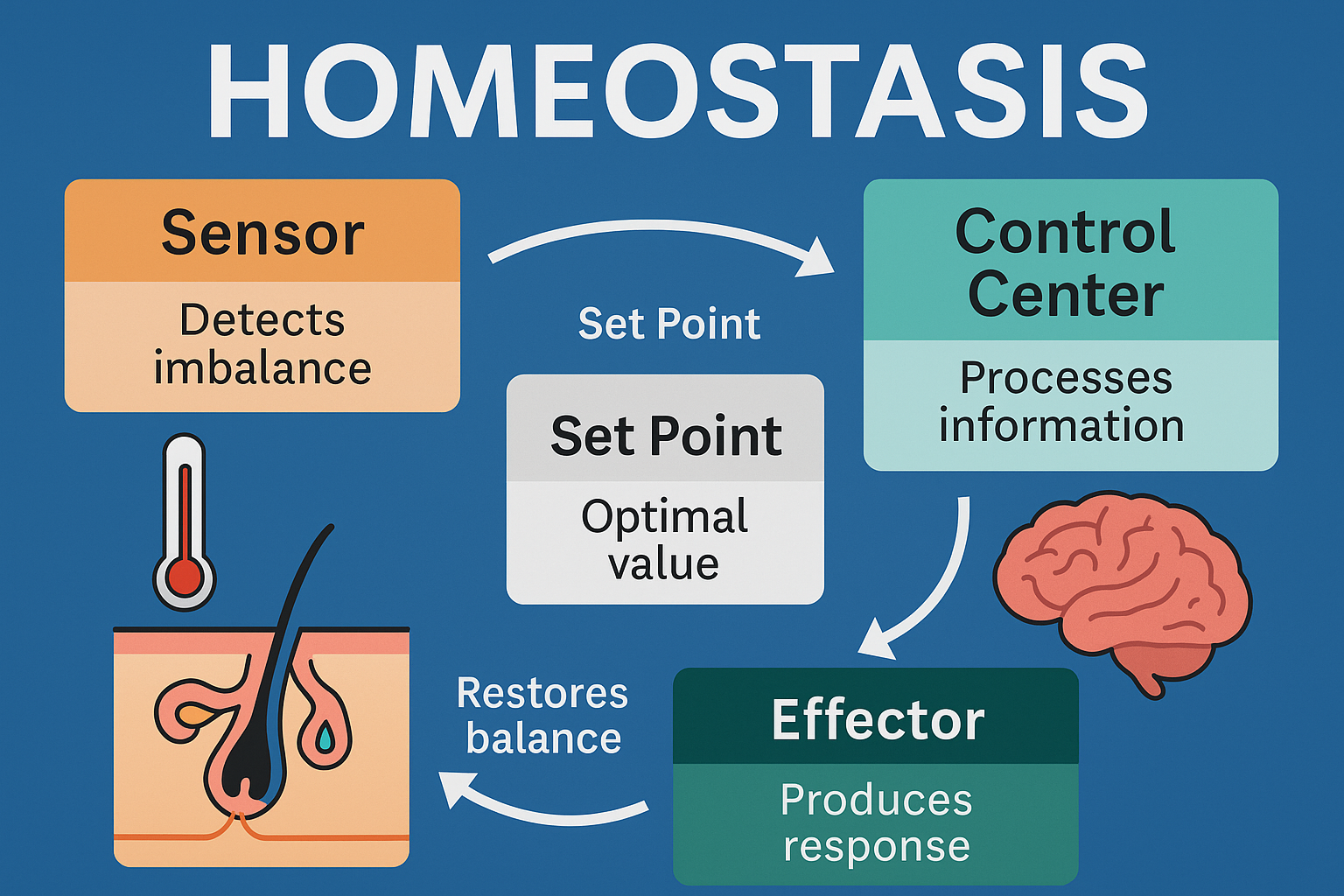 HOMEOSTASIS

Sensor
Detects imbalance

Set Point

Control Center
Processes information

Set Point
Optimal value

Restores balance

Effector
Produces response